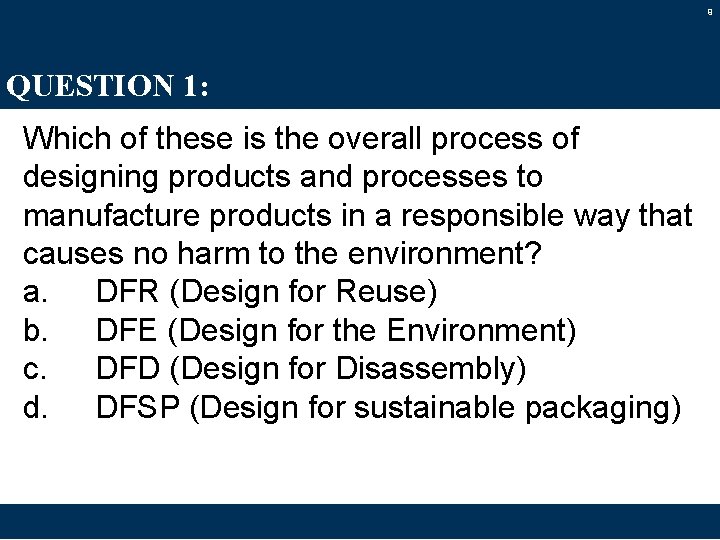 9

QUESTION 1:

Which of these is the overall process of designing products and processes to manufacture products in a responsible way that causes no harm to the environment?
a. DFR (Design for Reuse)
b. DFE (Design for the Environment)
c. DFD (Design for Disassembly)
d. DFSP (Design for sustainable packaging)